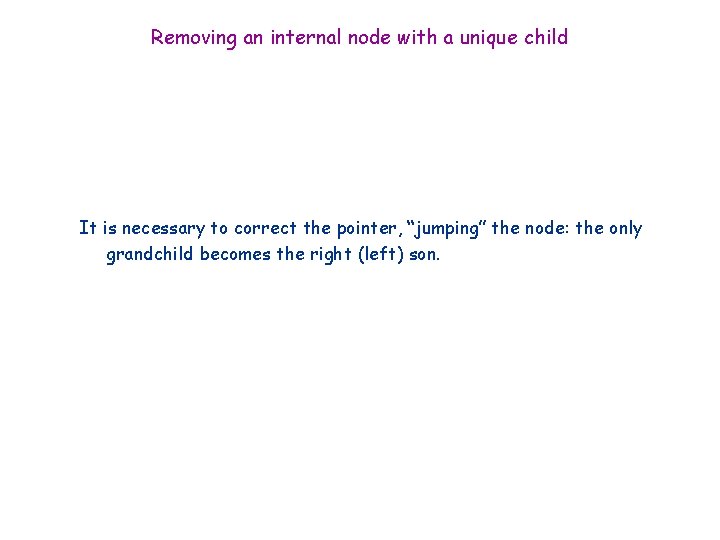 Removing an internal node with a unique child

It is necessary to correct the pointer, “jumping” the node: the only grandchild becomes the right (left) son.